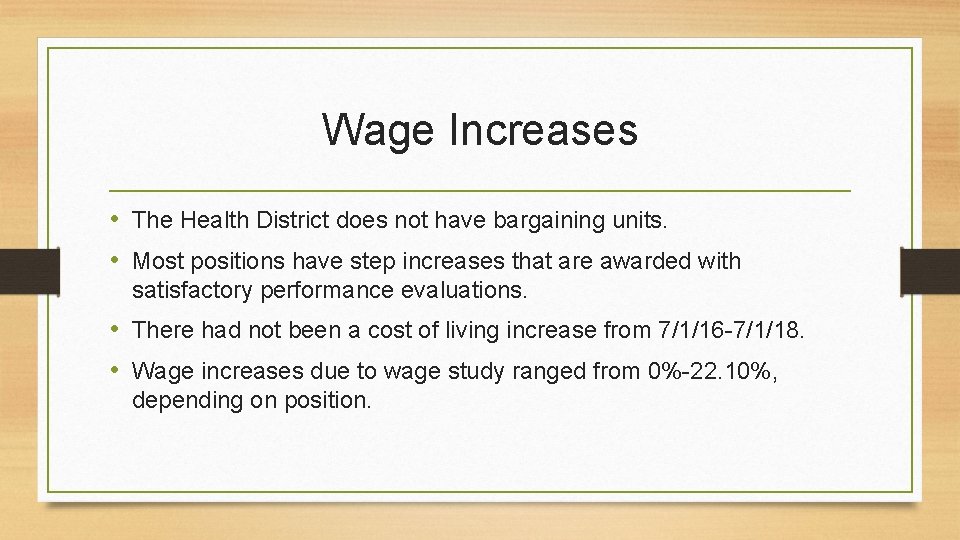 Wage Increases

• The Health District does not have bargaining units.

• Most positions have step increases that are awarded with satisfactory performance evaluations.

• There had not been a cost of living increase from 7/1/16-7/1/18.

• Wage increases due to wage study ranged from 0%-22.10%, depending on position.